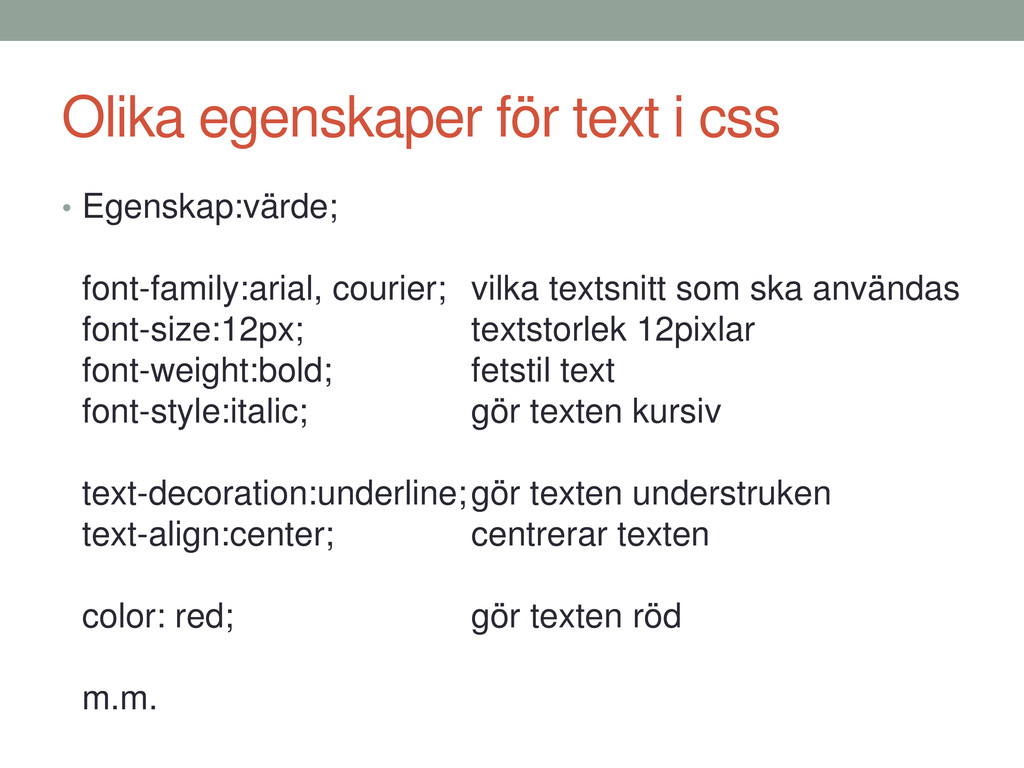 Olika egenskaper för text i css

• Egenskap:värde;

font-family:arial, courier; vilka textsnitt som ska användas
font-size:12px; textstorlek 12pixlar
font-weight:bold; fetstil text
font-style:italic; gör texten kursiv

text-decoration:underline; gör texten understruken
text-align:center; centrerar texten

color: red; gör texten röd

m.m.